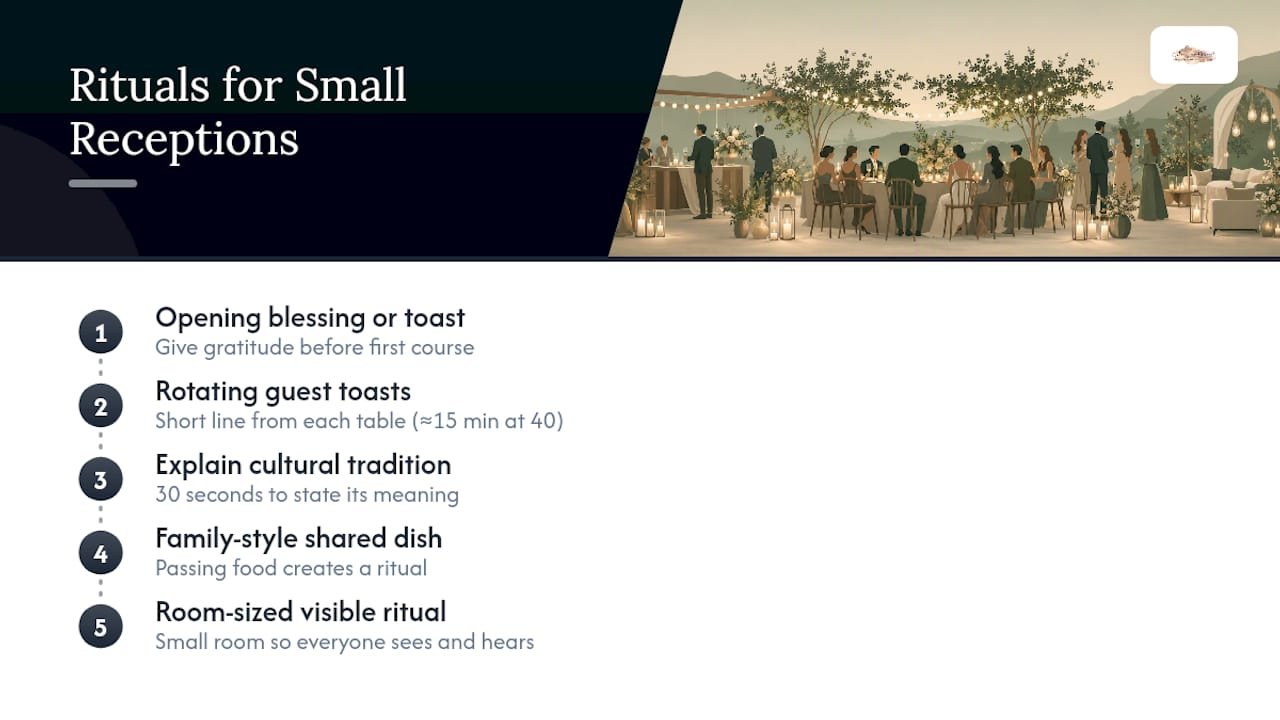 Rituals for Small Receptions

1
Opening blessing or toast
Give gratitude before first course

2
Rotating guest toasts
Short line from each table (≈15 min at 40)

3
Explain cultural tradition
30 seconds to state its meaning

4
Family-style shared dish
Passing food creates a ritual

5
Room-sized visible ritual
Small room so everyone sees and hears